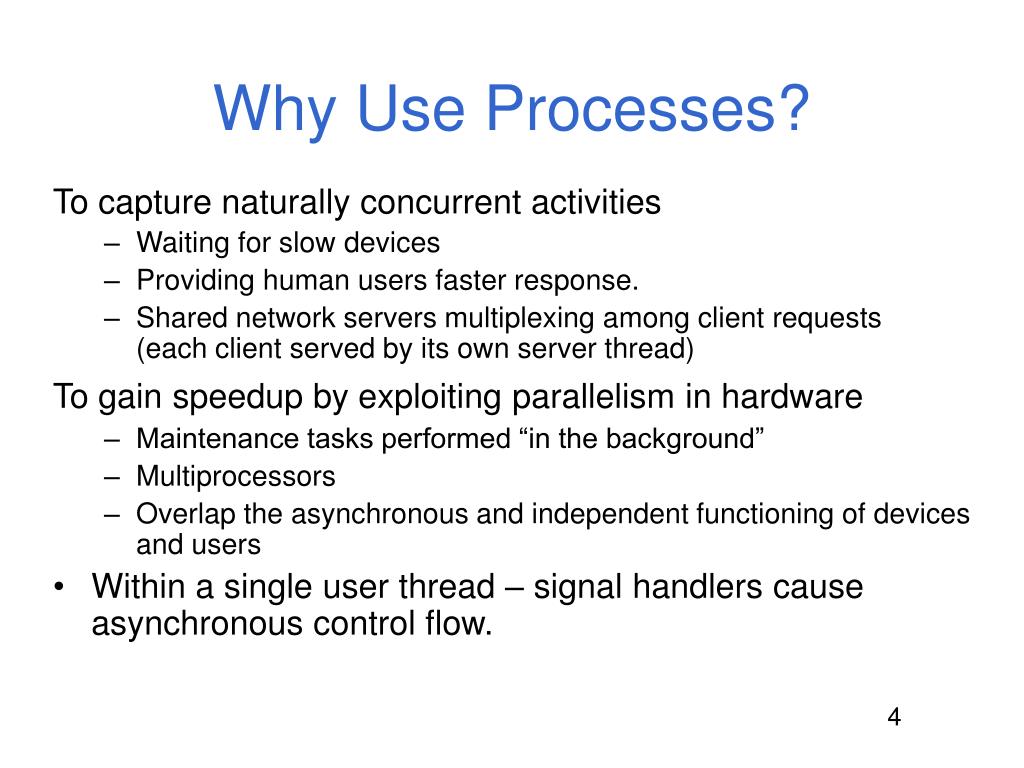 Why Use Processes?

To capture naturally concurrent activities

– Waiting for slow devices
– Providing human users faster response.
– Shared network servers multiplexing among client requests (each client served by its own server thread)

To gain speedup by exploiting parallelism in hardware

– Maintenance tasks performed “in the background”
– Multiprocessors
– Overlap the asynchronous and independent functioning of devices and users

• Within a single user thread – signal handlers cause asynchronous control flow.

4